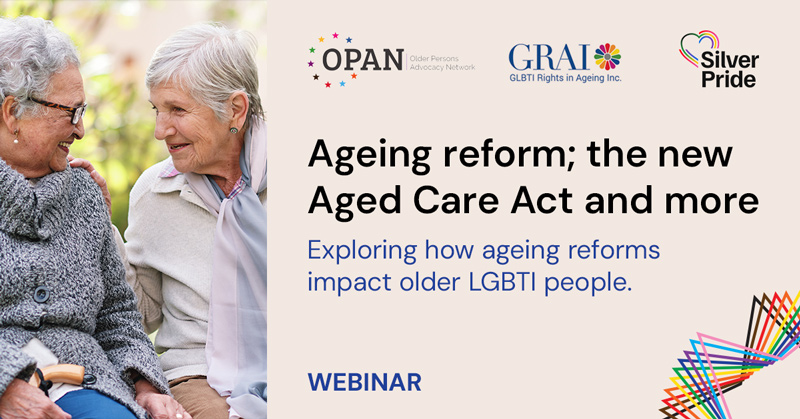 OPAN Older Persons Advocacy Network

GRAI GLBTI Rights in Ageing Inc.

Silver Pride

Ageing reform; the new Aged Care Act and more

Exploring how ageing reforms impact older LGBTI people.

WEBINAR